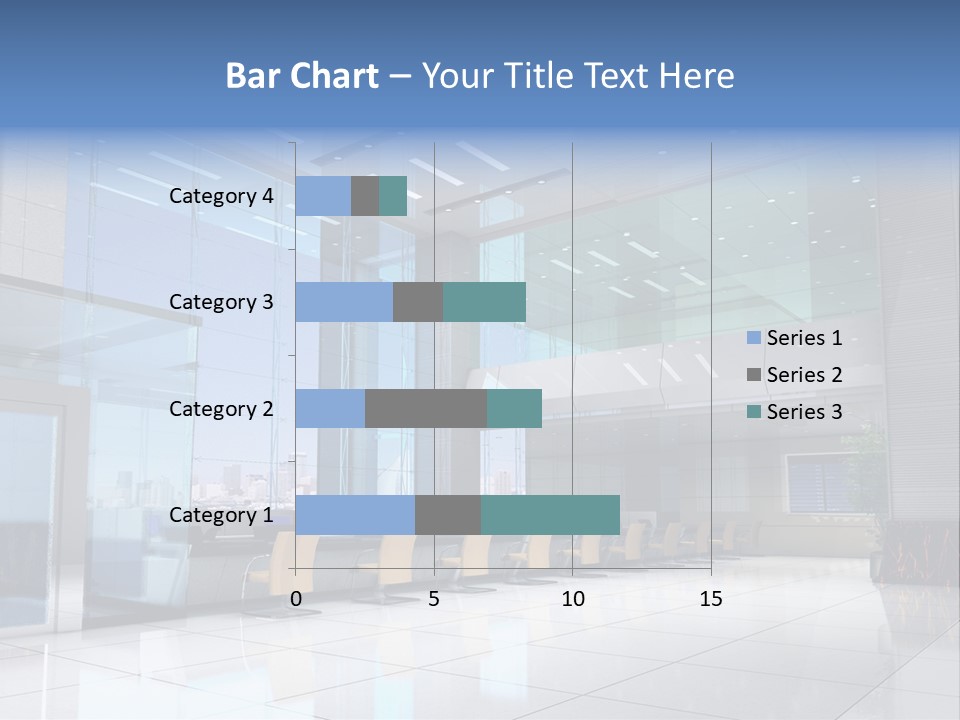 Bar Chart – Your Title Text Here

Category 4
Category 3
Category 2
Category 1

0
5
10
15

Series 1
Series 2
Series 3